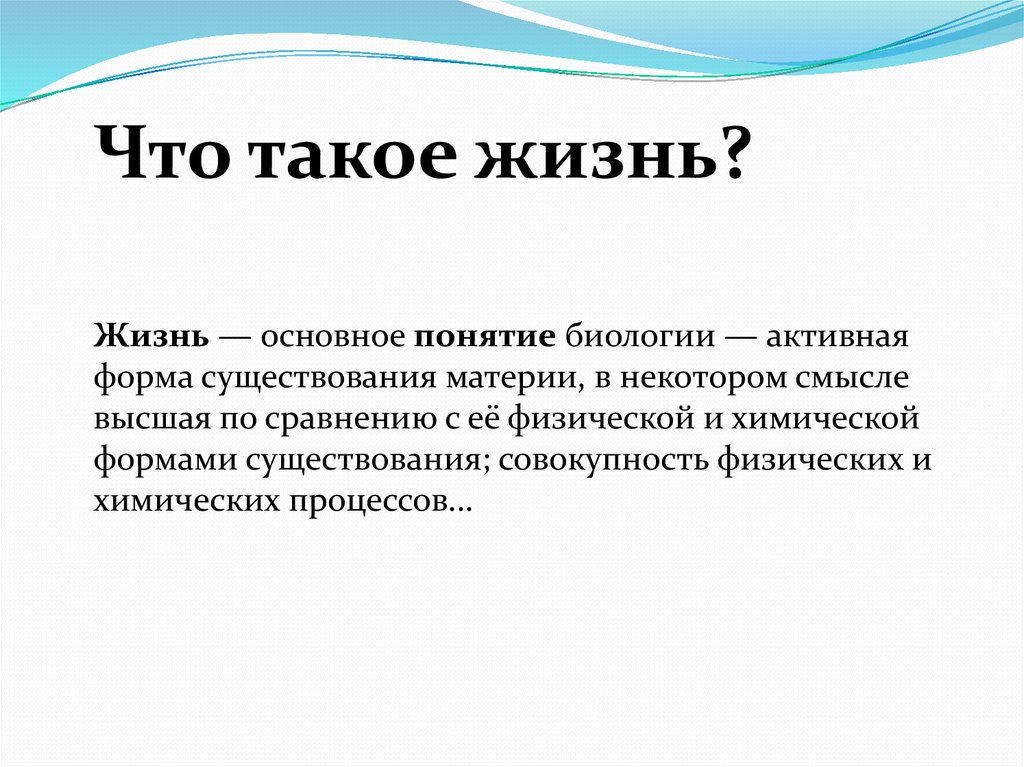 Что такое жизнь?

Жизнь — основное понятие биологии — активная форма существования материи, в некотором смысле высшая по сравнению с её физической и химической формами существования; совокупность физических и химических процессов…